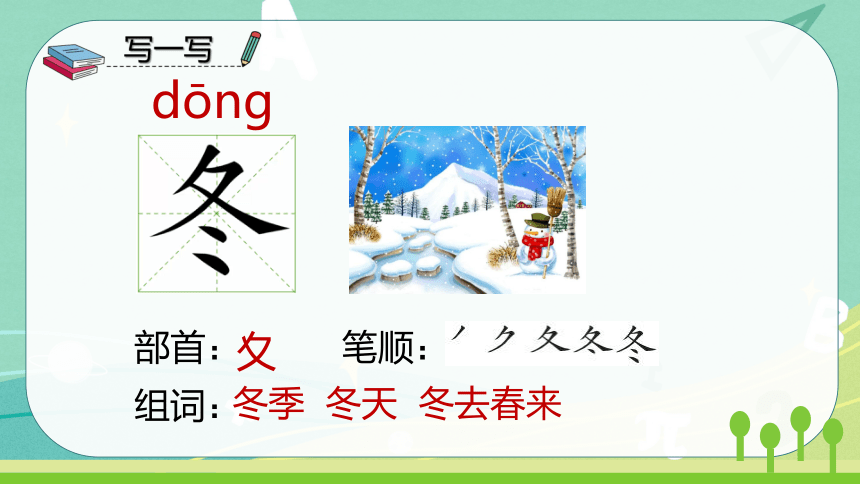 写一写

dōng

冬

部首：夂　　笔顺：丿 ク 夂 冬 冬

组词：冬季　冬天　冬去春来